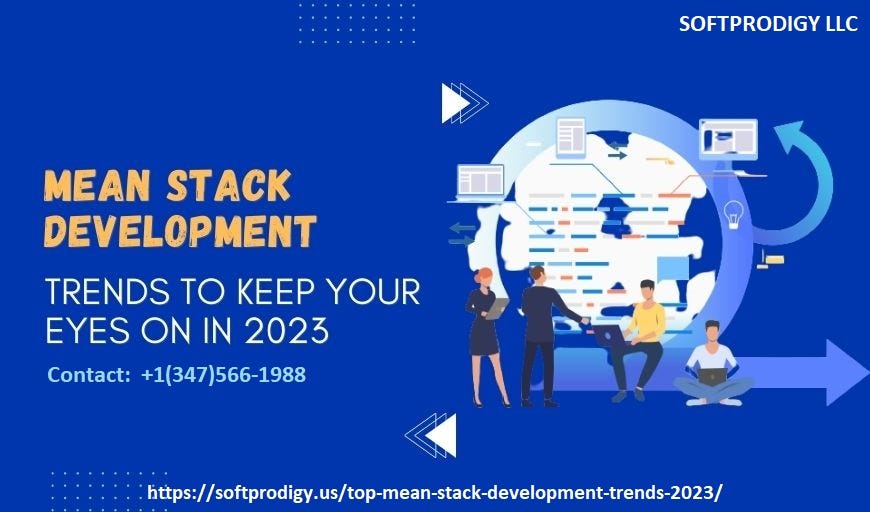 SOFTPRODIGY LLC

MEAN STACK DEVELOPMENT

TRENDS TO KEEP YOUR EYES ON IN 2023

Contact: +1(347)566-1988

https://softprodigy.us/top-mean-stack-development-trends-2023/